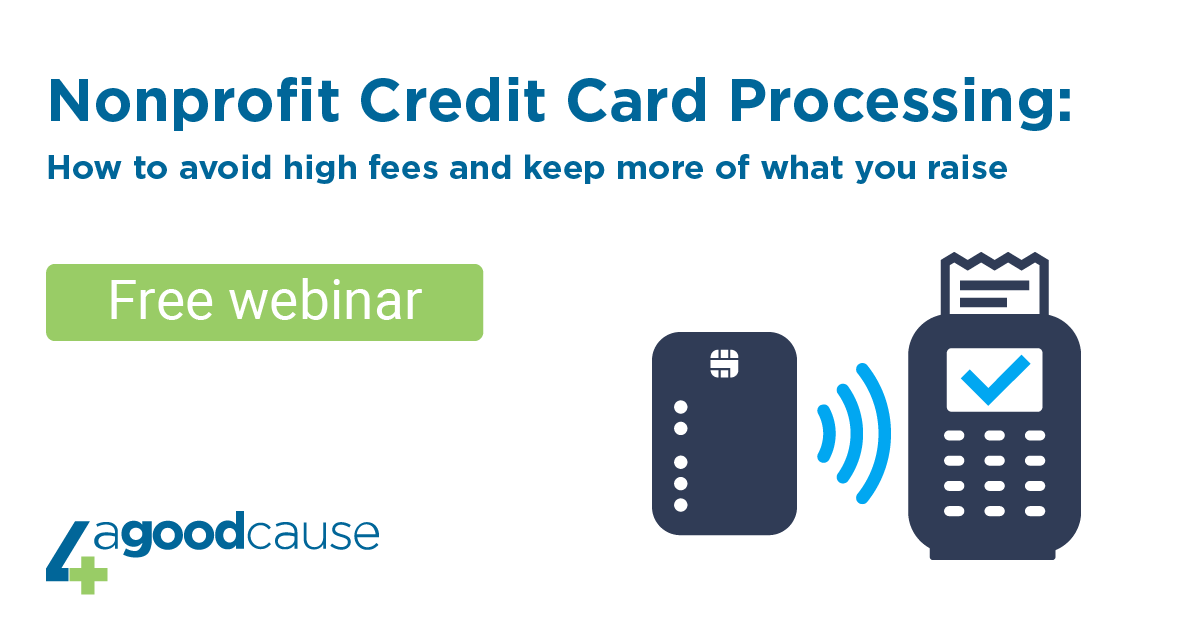 Nonprofit Credit Card Processing:
How to avoid high fees and keep more of what you raise

Free webinar

4agoodcause